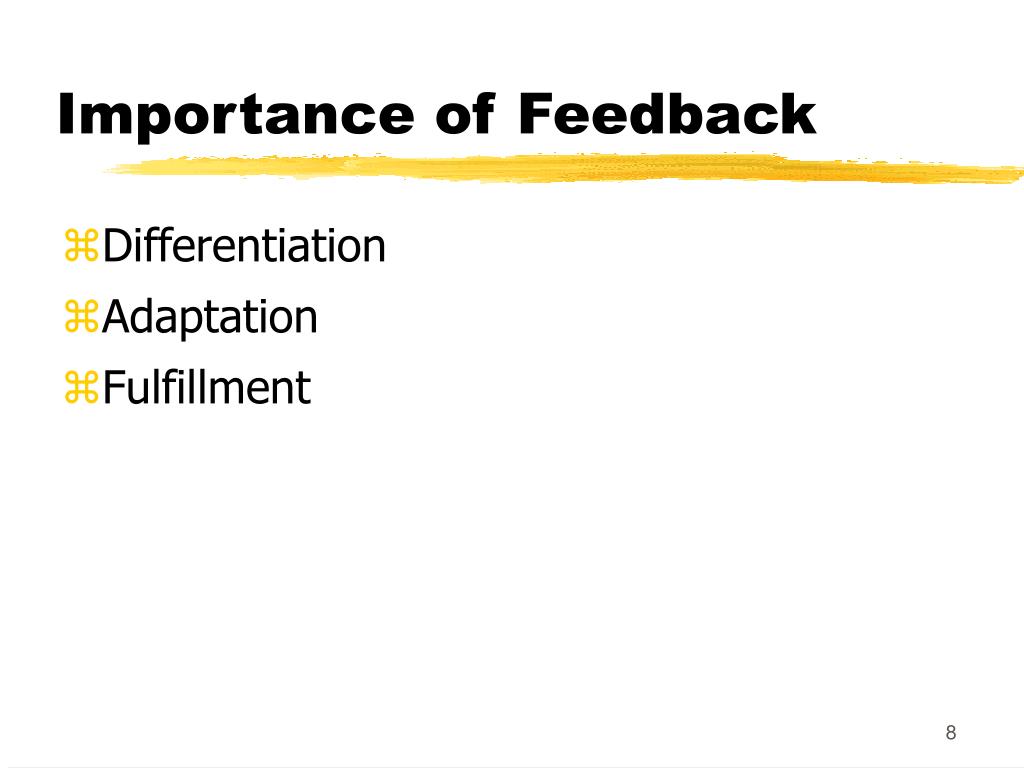 Importance of Feedback

⌘Differentiation
⌘Adaptation
⌘Fulfillment

8